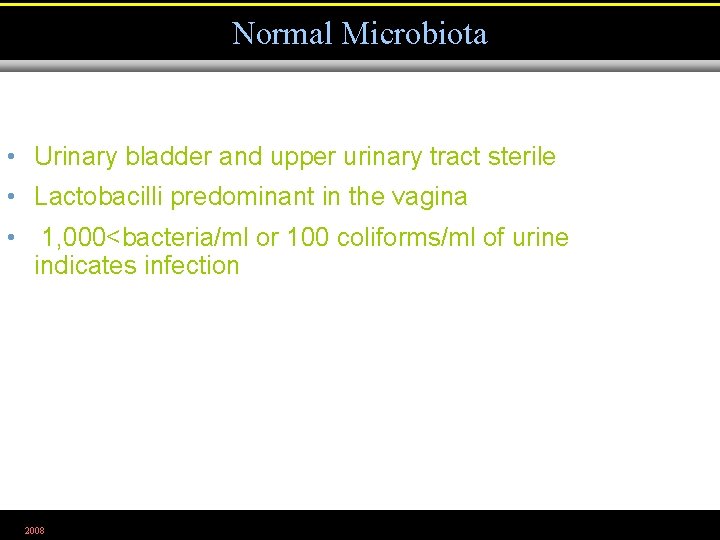 Normal Microbiota

• Urinary bladder and upper urinary tract sterile
• Lactobacilli predominant in the vagina
• 1,000<bacteria/ml or 100 coliforms/ml of urine indicates infection

2008